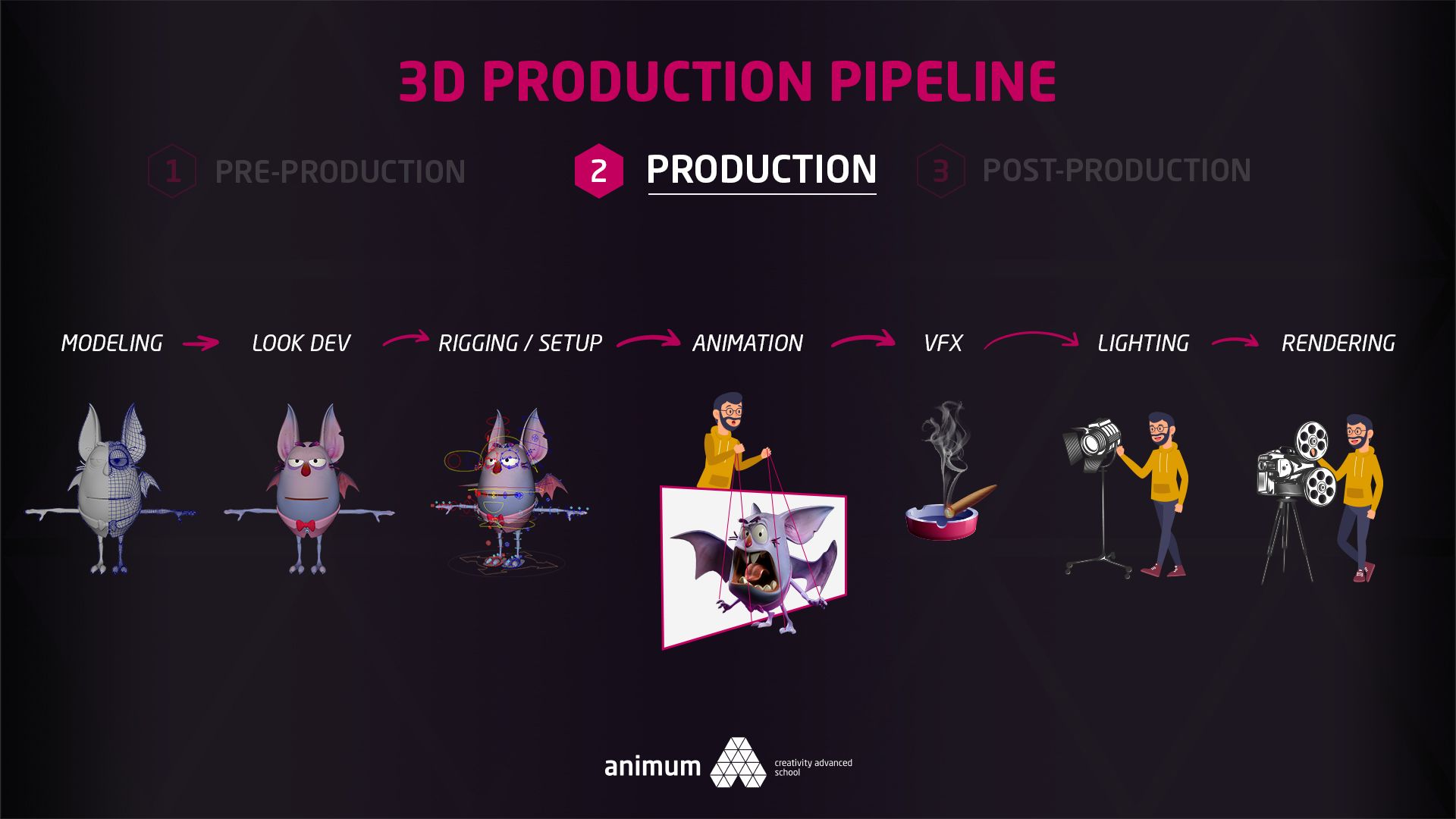 3D PRODUCTION PIPELINE

1 PRE-PRODUCTION

2 PRODUCTION

3 POST-PRODUCTION

MODELING LOOK DEV RIGGING / SETUP ANIMATION VFX LIGHTING RENDERING

animum creativity advanced school